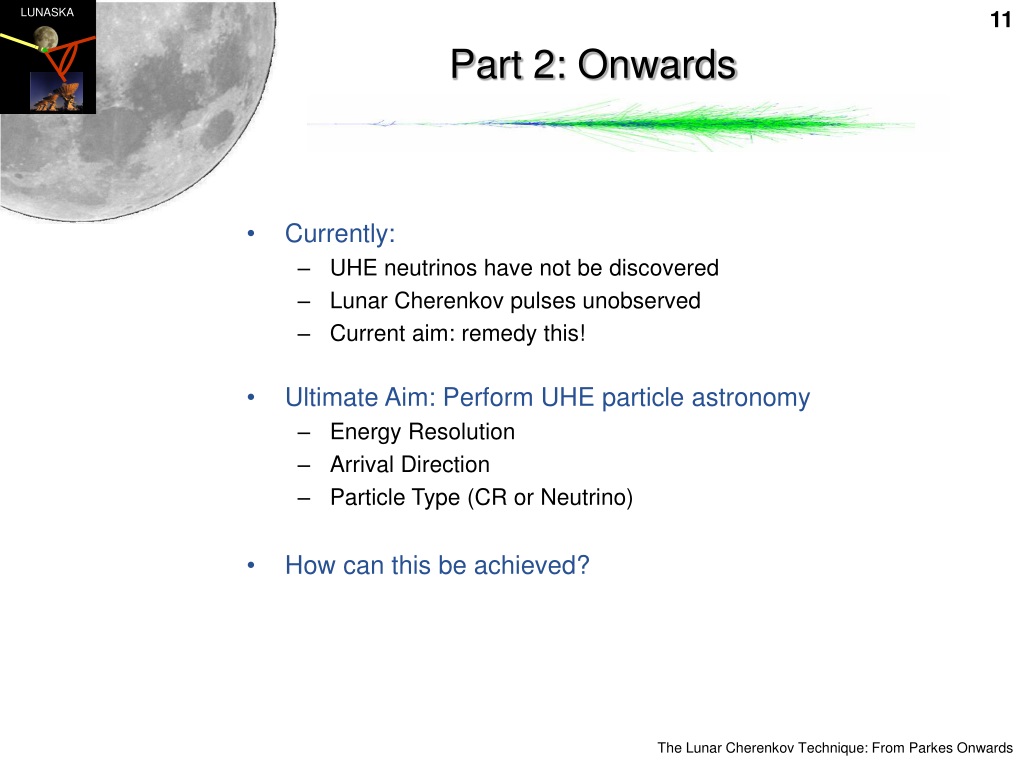 LUNASKA

11

Part 2: Onwards

• Currently:
– UHE neutrinos have not be discovered
– Lunar Cherenkov pulses unobserved
– Current aim: remedy this!

• Ultimate Aim: Perform UHE particle astronomy
– Energy Resolution
– Arrival Direction
– Particle Type (CR or Neutrino)

• How can this be achieved?

The Lunar Cherenkov Technique: From Parkes Onwards